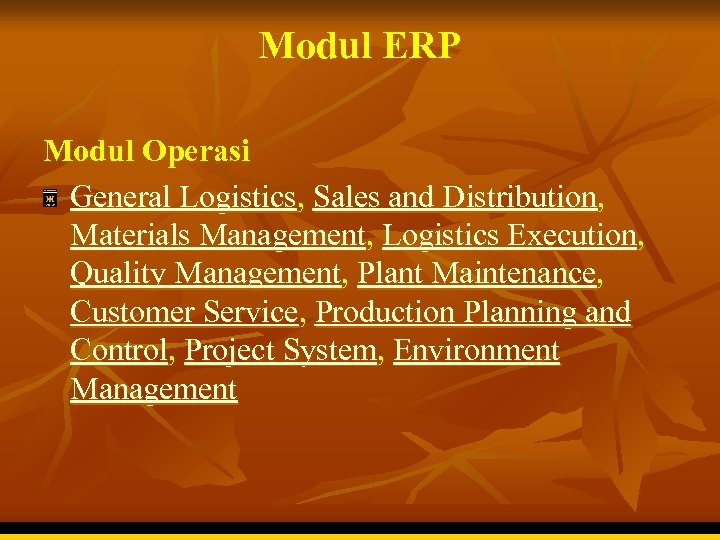 Modul ERP

Modul Operasi

General Logistics, Sales and Distribution, Materials Management, Logistics Execution, Quality Management, Plant Maintenance, Customer Service, Production Planning and Control, Project System, Environment Management